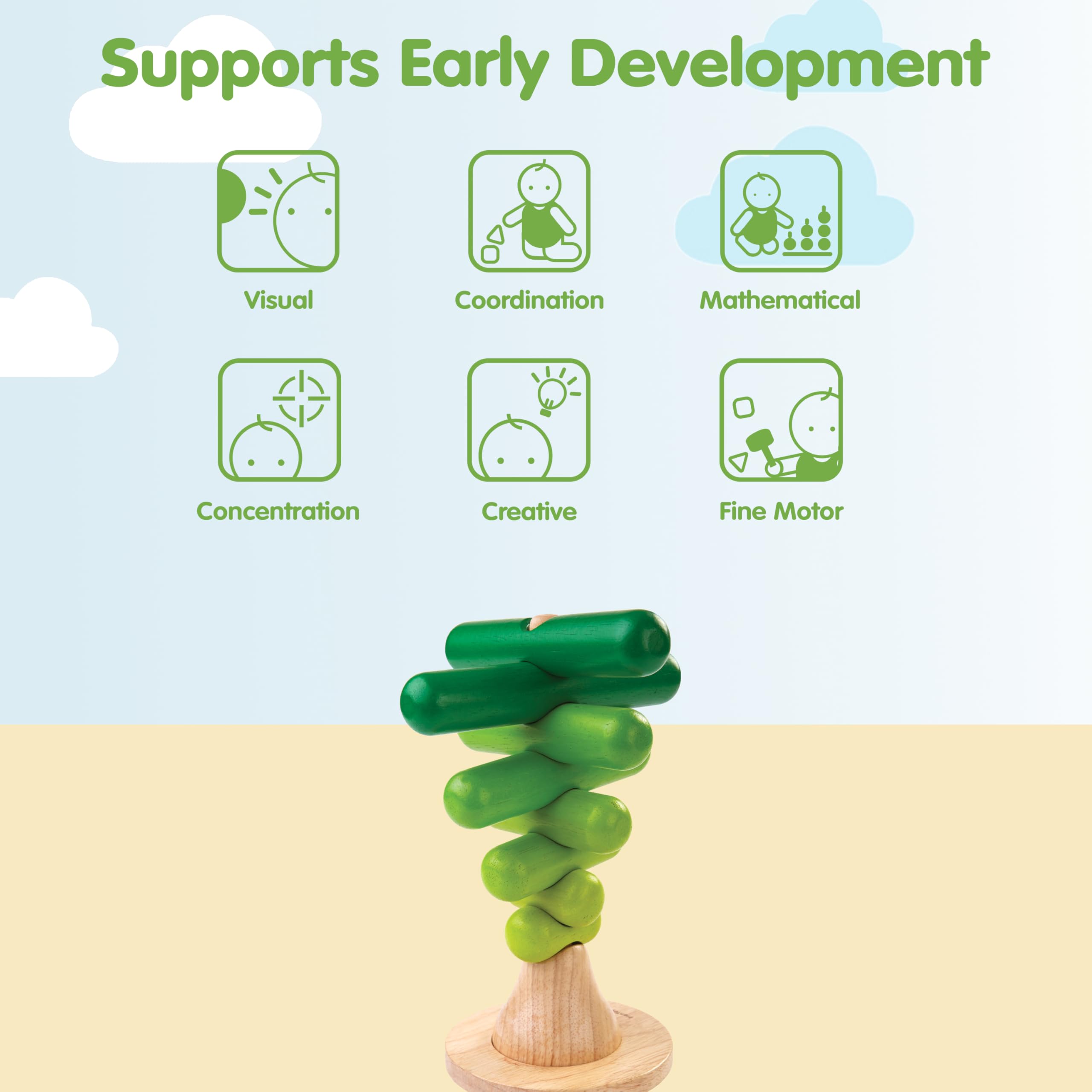 Supports Early Development

Visual

Coordination

Mathematical

Concentration

Creative

Fine Motor